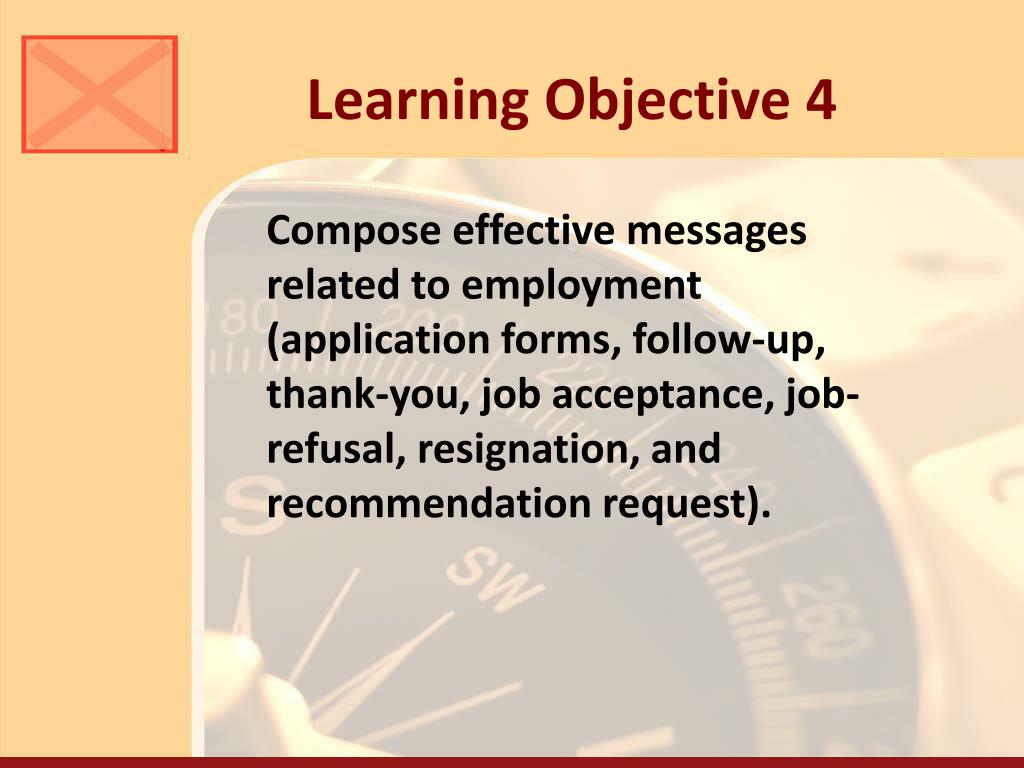 Learning Objective 4

Compose effective messages related to employment (application forms, follow-up, thank-you, job acceptance, job-refusal, resignation, and recommendation request).